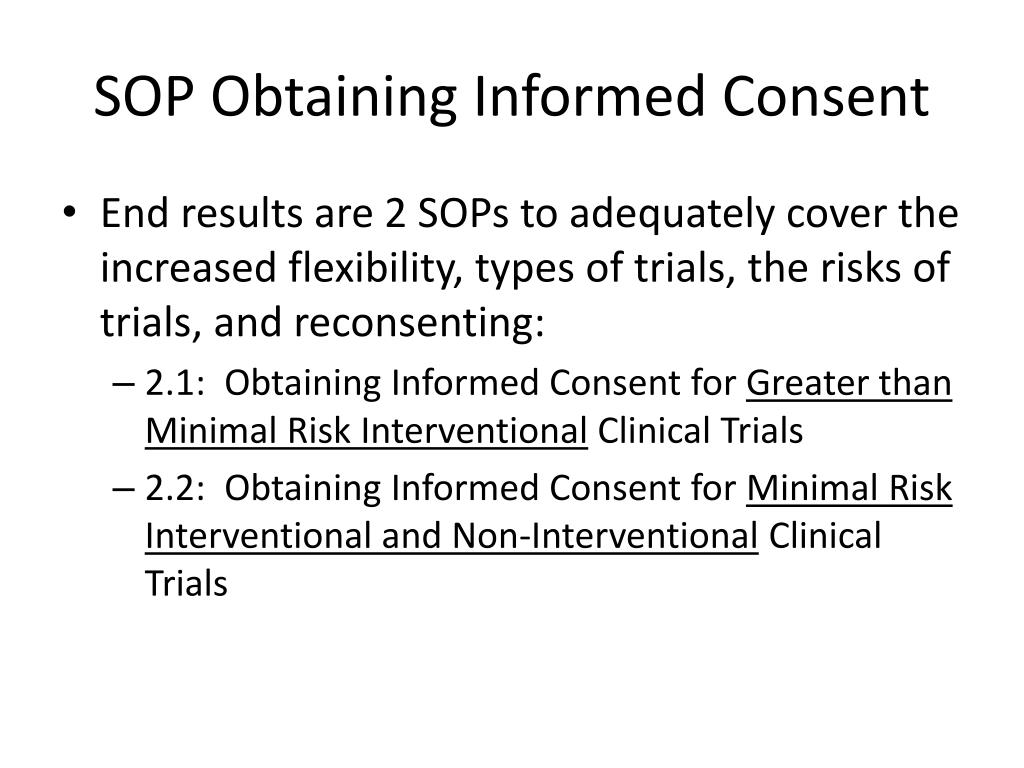 SOP Obtaining Informed Consent

• End results are 2 SOPs to adequately cover the increased flexibility, types of trials, the risks of trials, and reconsenting:
– 2.1: Obtaining Informed Consent for Greater than Minimal Risk Interventional Clinical Trials
– 2.2: Obtaining Informed Consent for Minimal Risk Interventional and Non-Interventional Clinical Trials